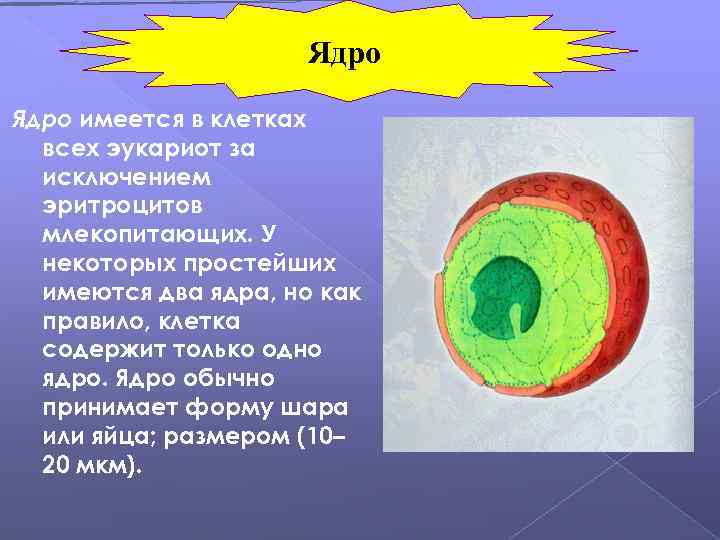 Ядро

Ядро имеется в клетках всех эукариот за исключением эритроцитов млекопитающих. У некоторых простейших имеются два ядра, но как правило, клетка содержит только одно ядро. Ядро обычно принимает форму шара или яйца; размером (10–20 мкм).